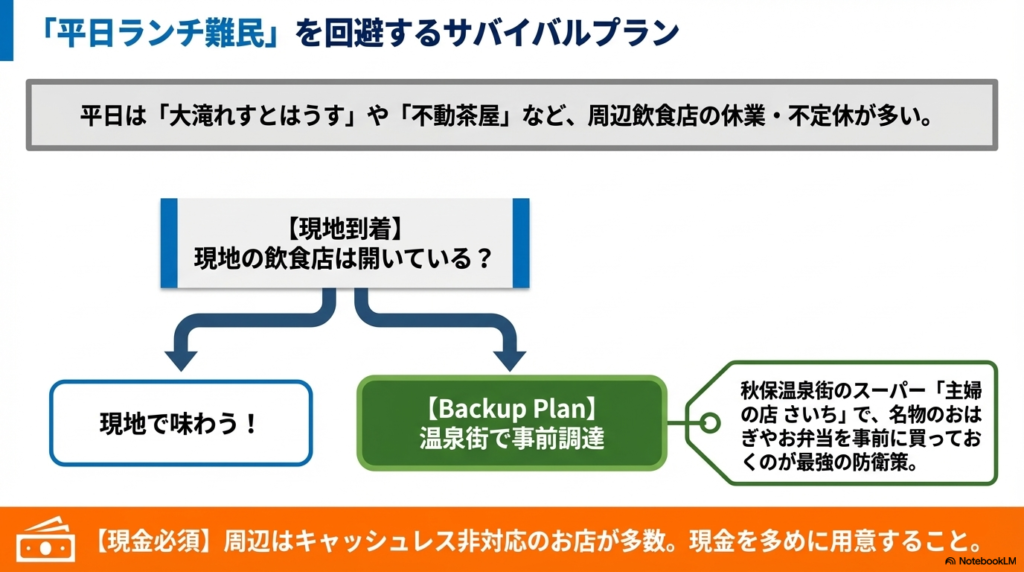 「平日ランチ難民」を回避するサバイバルプラン

平日は「大滝れすとはうす」や「不動茶屋」など、周辺飲食店の休業・不定休が多い。

【現地到着】
現地の飲食店は開いている？

現地で味わう！

【Backup Plan】
温泉街で事前調達

秋保温泉街のスーパー「主婦の店 さいち」で、名物のおはぎやお弁当を事前に買っておくのが最強の防衛策。

【現金必須】周辺はキャッシュレス非対応のお店が多数。現金を多めに用意すること。

NotebookLM